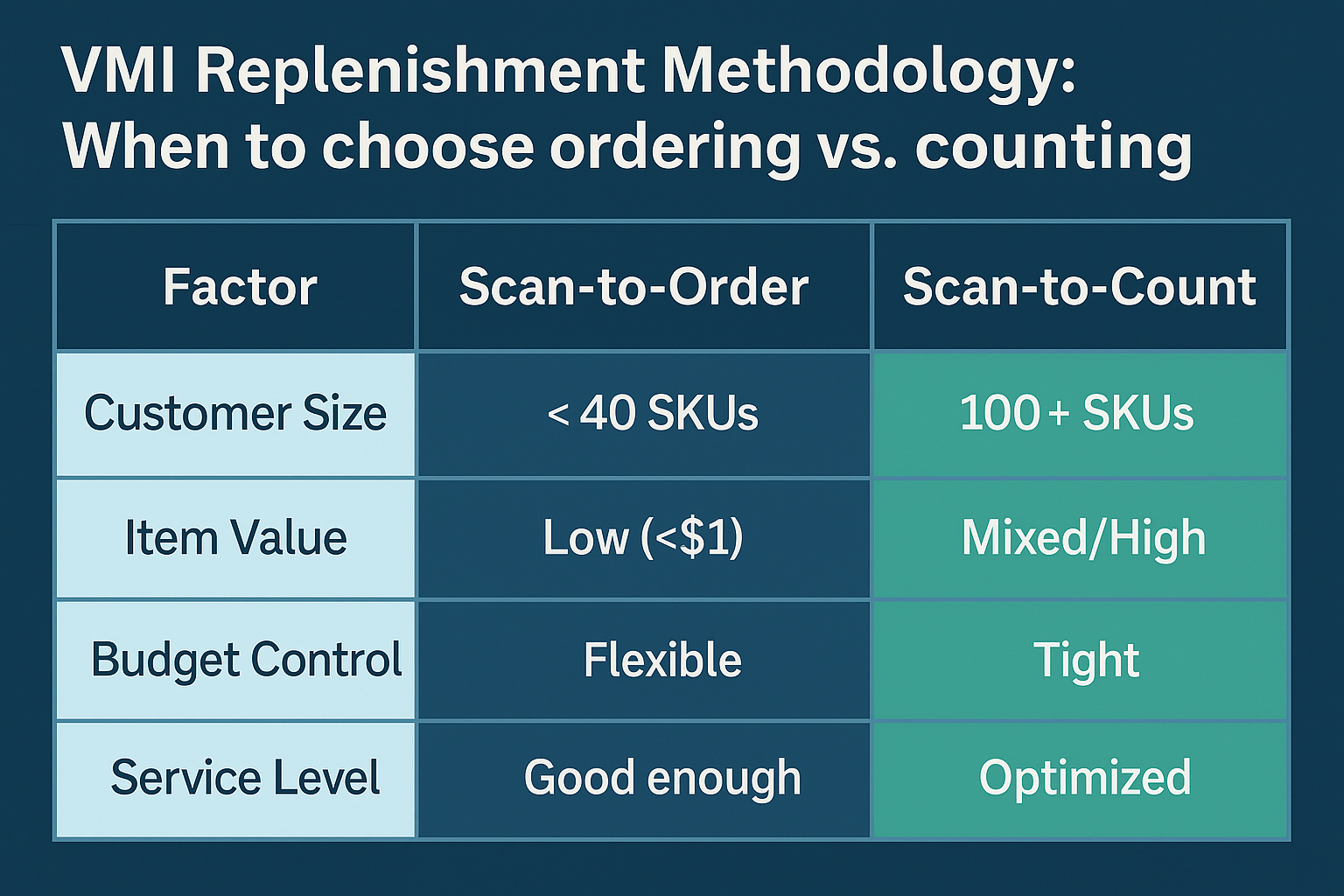 VMI Replenishment Methodology:
When to choose ordering vs. counting

| Factor | Scan-to-Order | Scan-to-Count |
|---|---|---|
| Customer Size | < 40 SKUs | 100 + SKUs |
| Item Value | Low (<\$1) | Mixed/High |
| Budget Control | Flexible | Tight |
| Service Level | Good enough | Optimized |